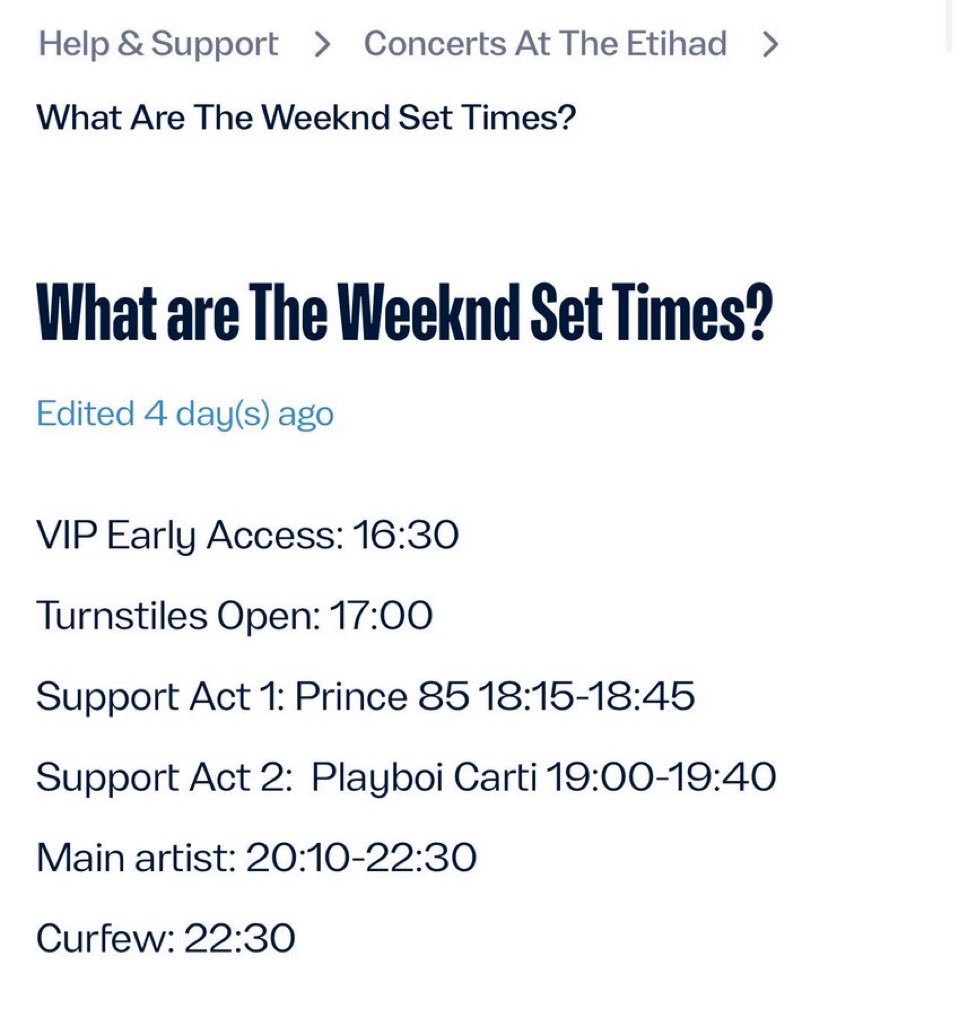 Help & Support > Concerts At The Etihad >
What Are The Weeknd Set Times?

What are The Weeknd Set Times?

Edited 4 day(s) ago

VIP Early Access: 16:30

Turnstiles Open: 17:00

Support Act 1: Prince 85 18:15-18:45

Support Act 2: Playboi Carti 19:00-19:40

Main artist: 20:10-22:30

Curfew: 22:30